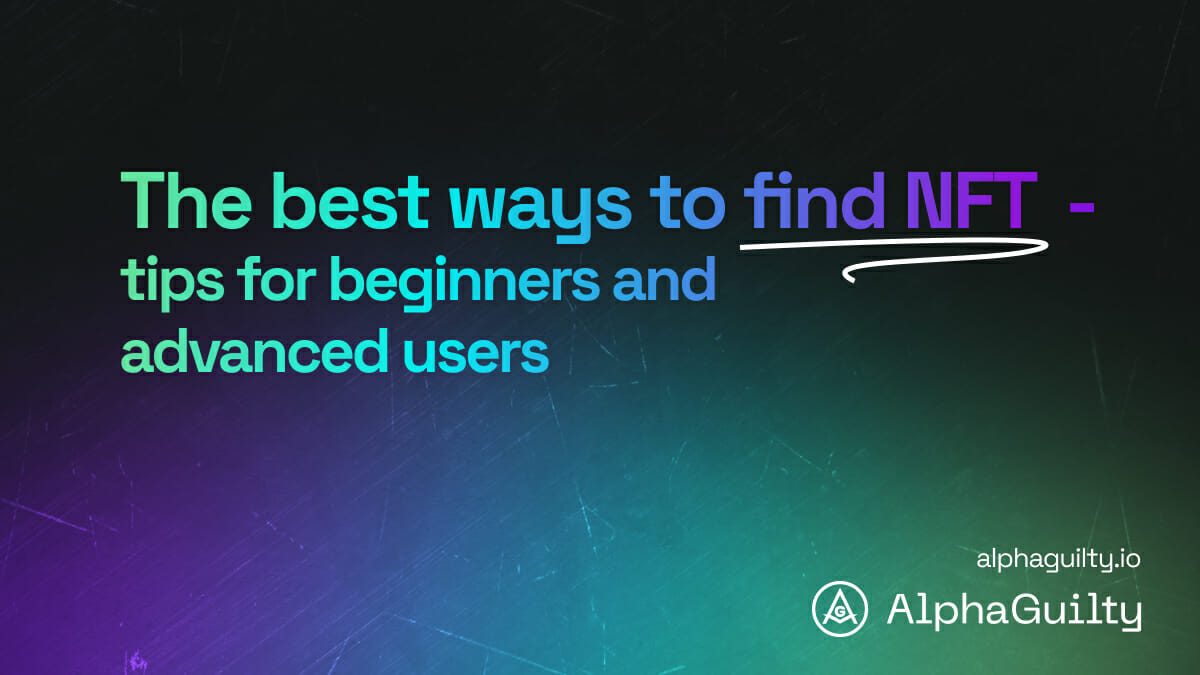 The best ways to find NFT - tips for beginners and advanced users

alphaguilty.io

AlphaGuilty